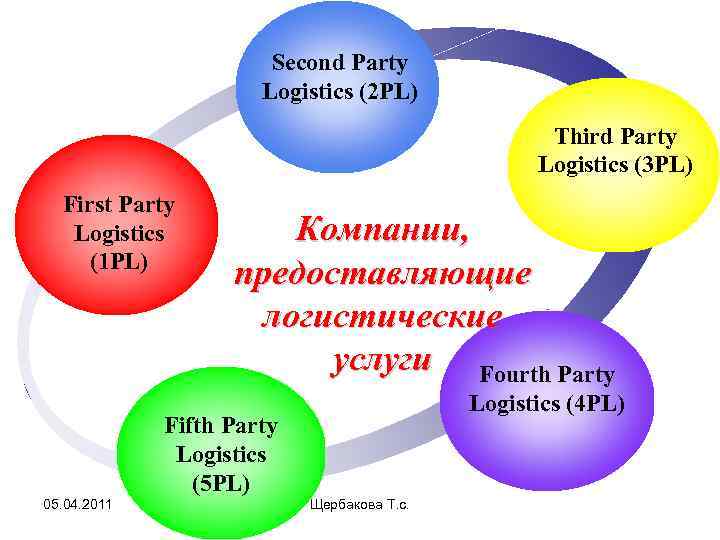 Second Party Logistics (2PL)

Third Party Logistics (3PL)

First Party Logistics (1PL)

Компании, предоставляющие логистические услуги

Fourth Party Logistics (4PL)

Fifth Party Logistics (5PL)

05.04.2011

Щербакова Т.с.